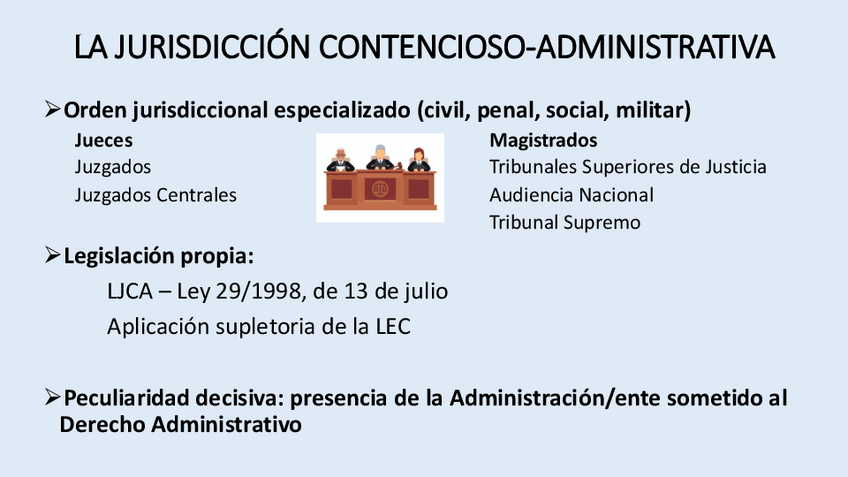 LA JURISDICCIÓN CONTENCIOSO-ADMINISTRATIVA

➢Orden jurisdiccional especializado (civil, penal, social, militar)

Jueces
Juzgados
Juzgados Centrales

Magistrados
Tribunales Superiores de Justicia
Audiencia Nacional
Tribunal Supremo

➢Legislación propia:

LJCA – Ley 29/1998, de 13 de julio
Aplicación supletoria de la LEC

➢Peculiaridad decisiva: presencia de la Administración/ente sometido al Derecho Administrativo